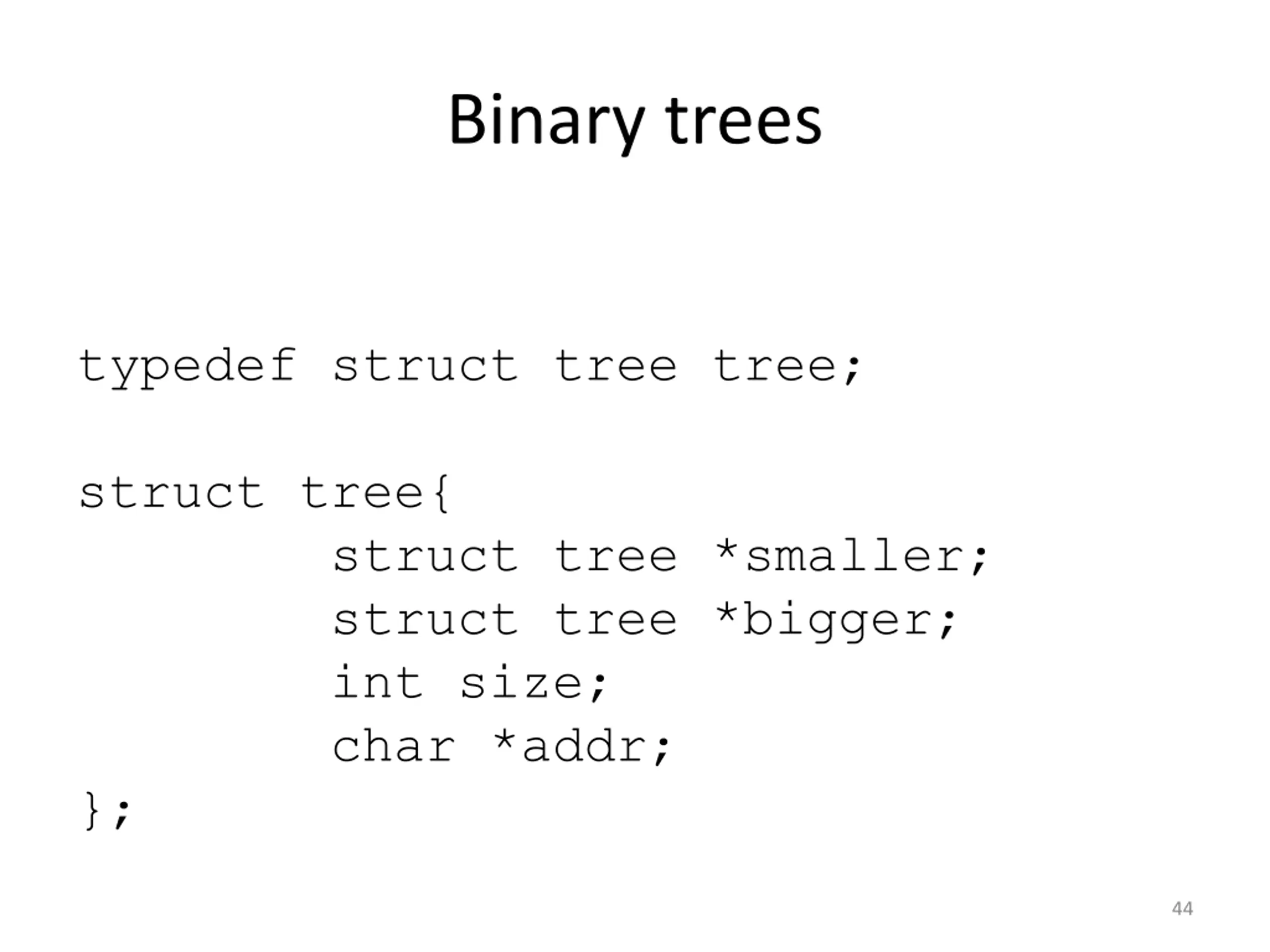 Binary trees

typedef struct tree tree;

struct tree{
        struct tree *smaller;
        struct tree *bigger;
        int size;
        char *addr;
};

44